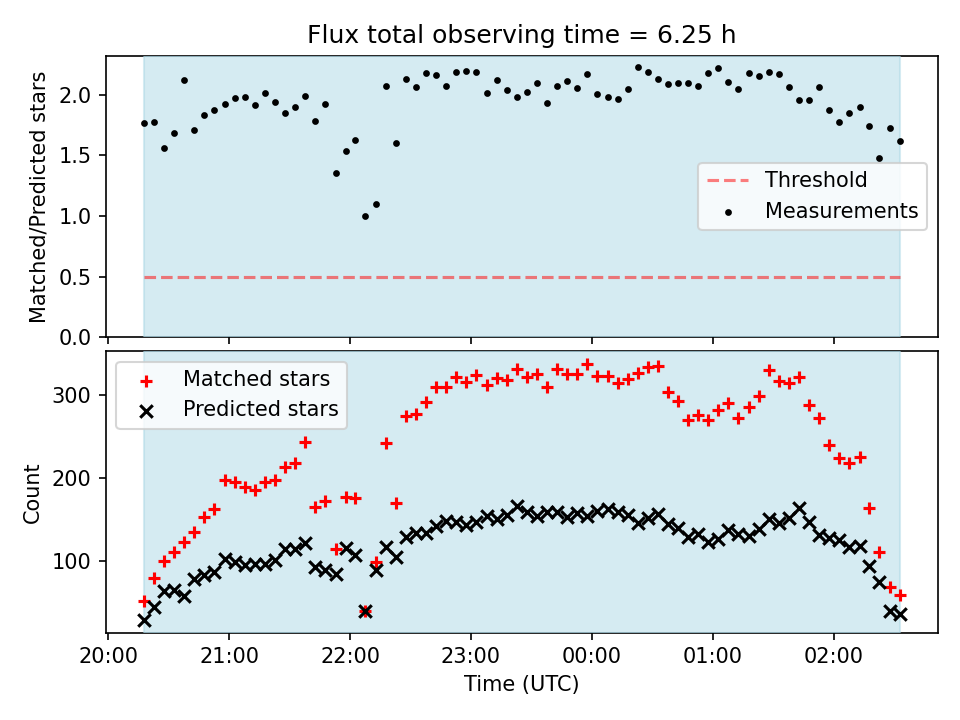 Flux total observing time = 6.25 h

Matched/Predicted stars

2.0
1.5
1.0
0.5
0.0

Threshold
Measurements

Matched stars
Predicted stars

Count

300
200
100

20:00 21:00 22:00 23:00 00:00 01:00 02:00

Time (UTC)